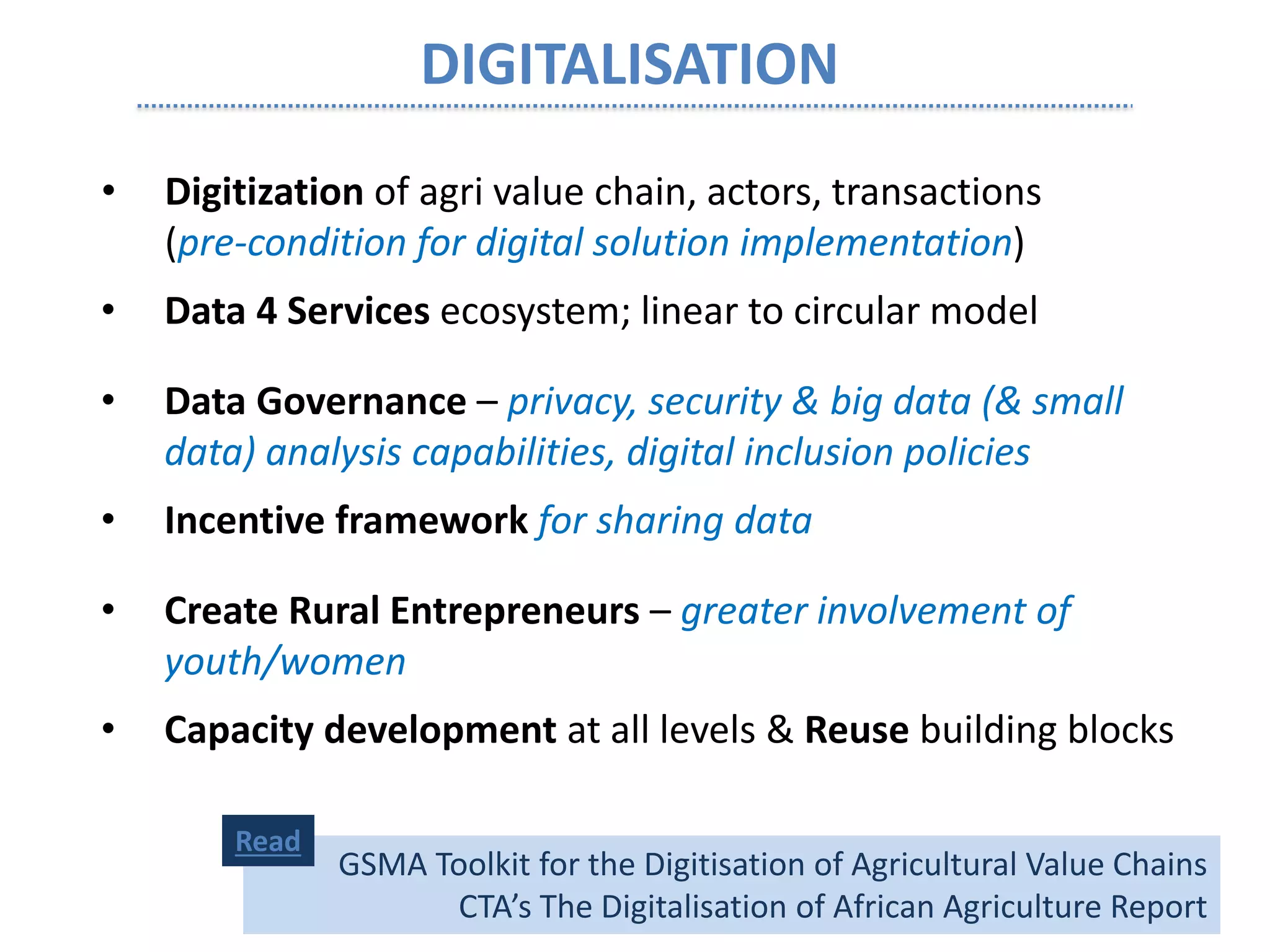 DIGITALISATION

• Digitization of agri value chain, actors, transactions (pre-condition for digital solution implementation)

• Data 4 Services ecosystem; linear to circular model

• Data Governance – privacy, security & big data (& small data) analysis capabilities, digital inclusion policies

• Incentive framework for sharing data

• Create Rural Entrepreneurs – greater involvement of youth/women

• Capacity development at all levels & Reuse building blocks

Read

GSMA Toolkit for the Digitisation of Agricultural Value Chains
CTA's The Digitalisation of African Agriculture Report